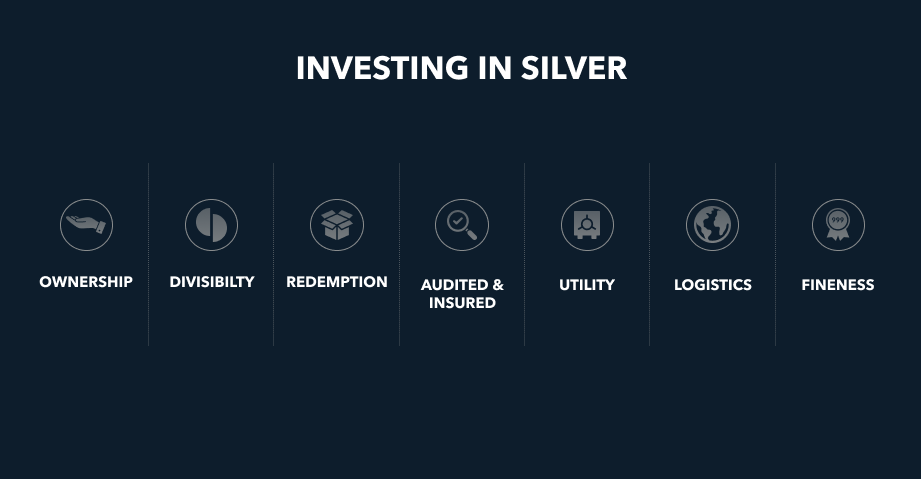 INVESTING IN SILVER

OWNERSHIP

DIVISIBILTY

REDEMPTION

AUDITED & INSURED

UTILITY

LOGISTICS

999

FINENESS